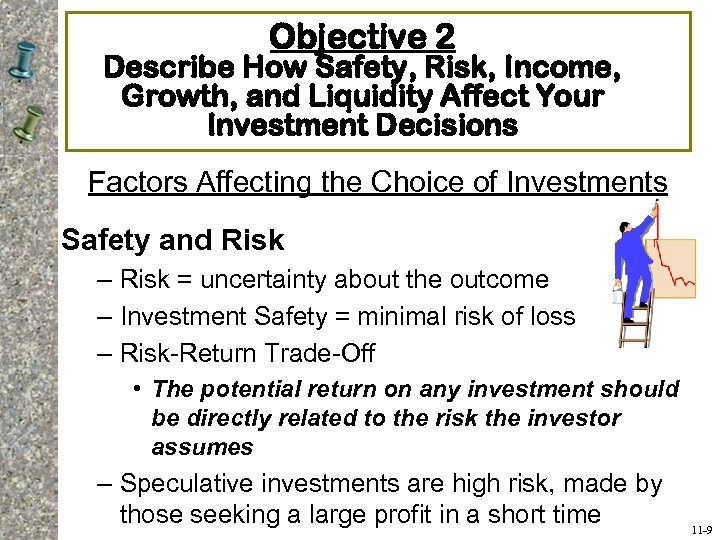 Objective 2
Describe How Safety, Risk, Income, Growth, and Liquidity Affect Your Investment Decisions

Factors Affecting the Choice of Investments

Safety and Risk

– Risk = uncertainty about the outcome

– Investment Safety = minimal risk of loss

– Risk-Return Trade-Off

• The potential return on any investment should be directly related to the risk the investor assumes

– Speculative investments are high risk, made by those seeking a large profit in a short time

11-9